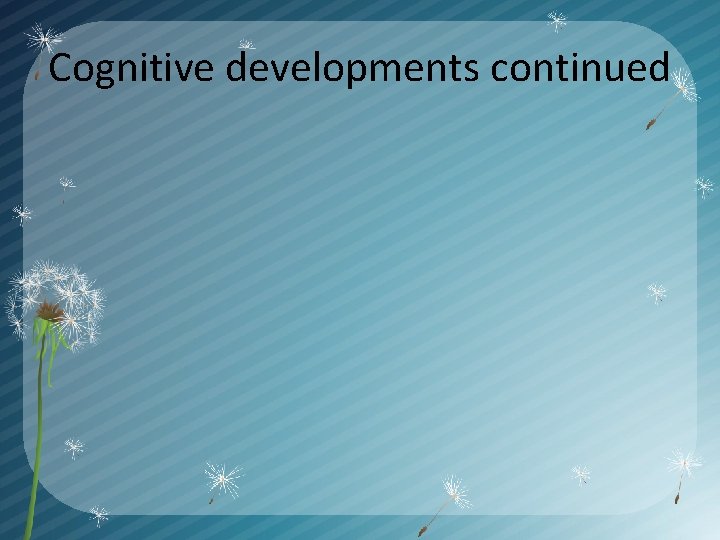 Cognitive developments continued